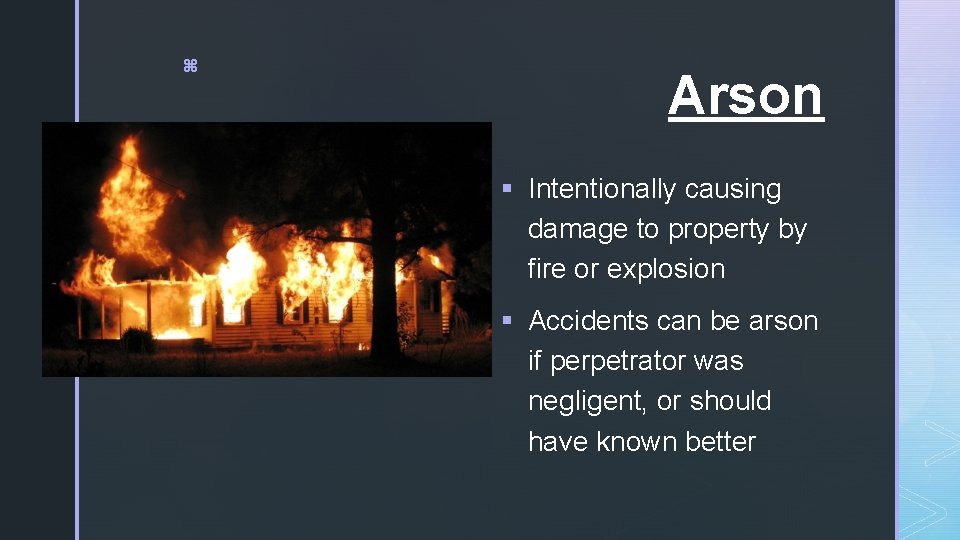 ⌘

Arson

▪ Intentionally causing damage to property by fire or explosion

▪ Accidents can be arson if perpetrator was negligent, or should have known better